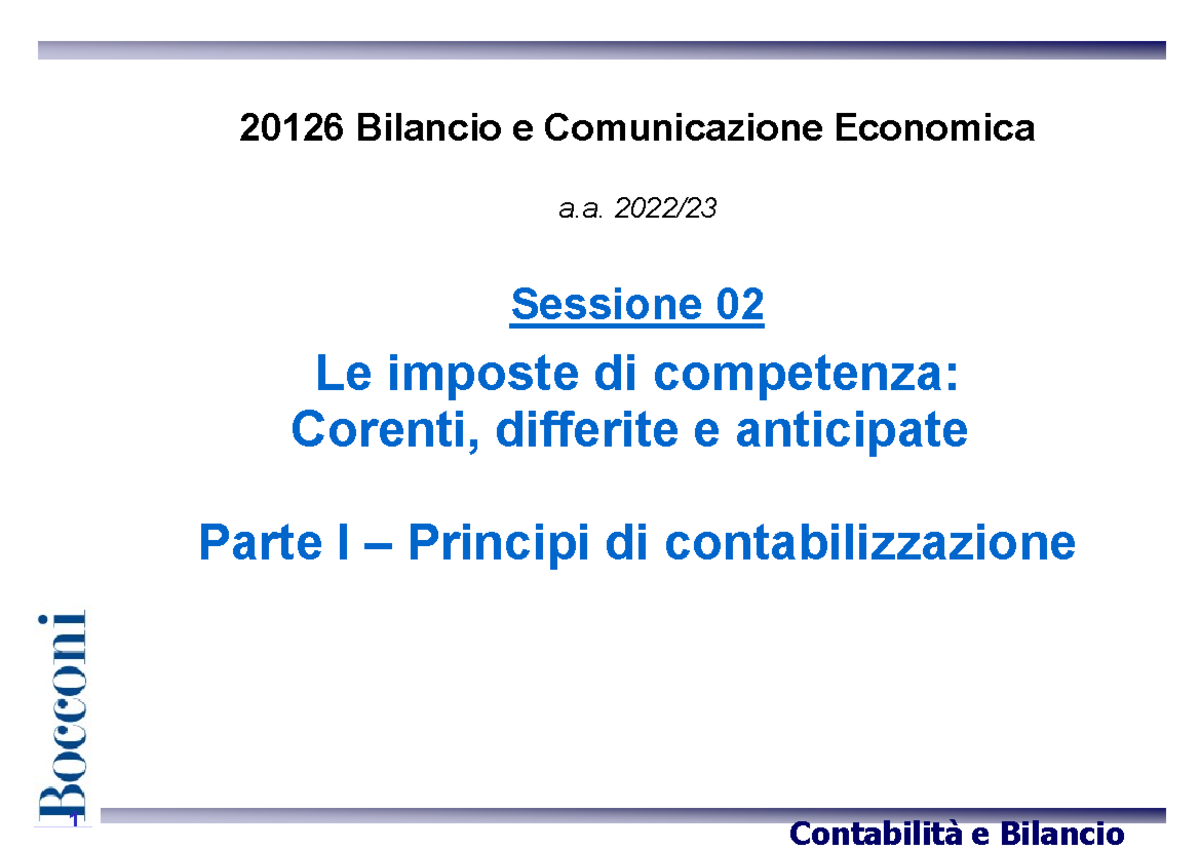 20126 Bilancio e Comunicazione Economica

a.a. 2022/23

Sessione 02

Le imposte di competenza:
Corenti, differite e anticipate

Parte I – Principi di contabilizzazione

Bocconi

1

Contabilità e Bilancio